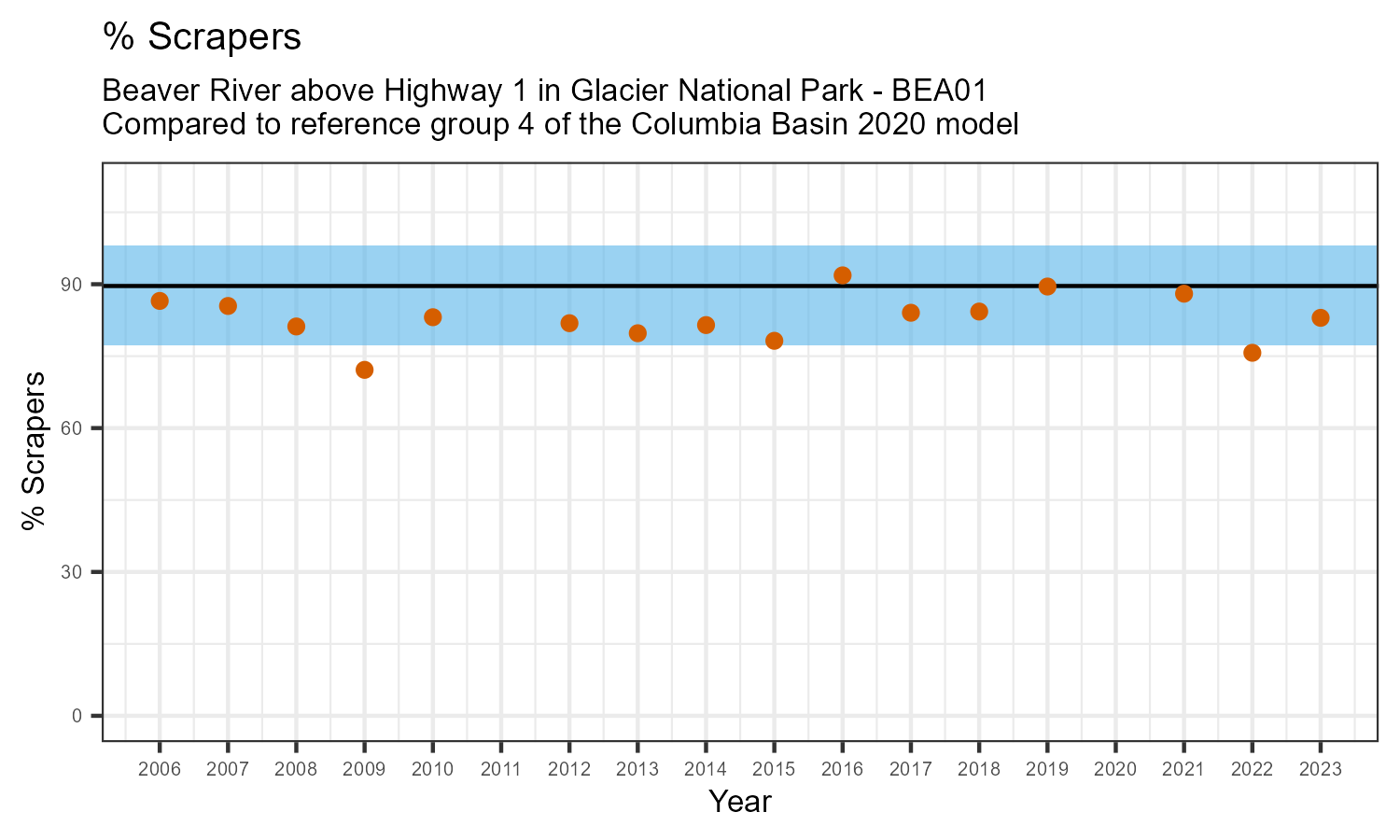 % Scrapers

Beaver River above Highway 1 in Glacier National Park - BEA01
Compared to reference group 4 of the Columbia Basin 2020 model

% Scrapers

90
60
30
0

2006 2007 2008 2009 2010 2011 2012 2013 2014 2015 2016 2017 2018 2019 2020 2021 2022 2023

Year